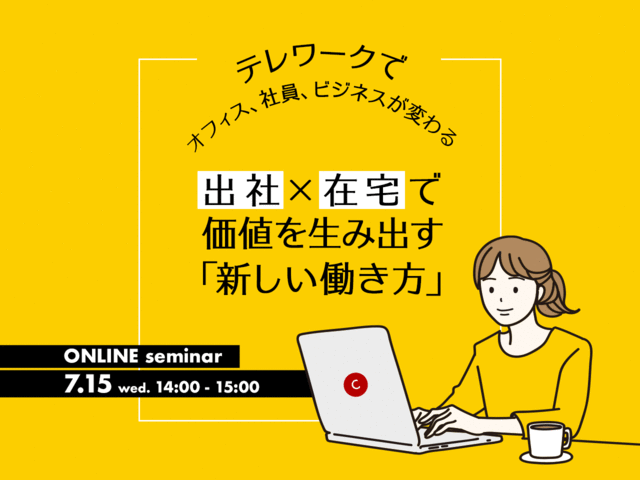 テレワークで
オフィス、社員、ビジネスが変わる

出社×在宅で
価値を生み出す
「新しい働き方」

ONLINE seminar
7.15 wed. 14:00 - 15:00

C